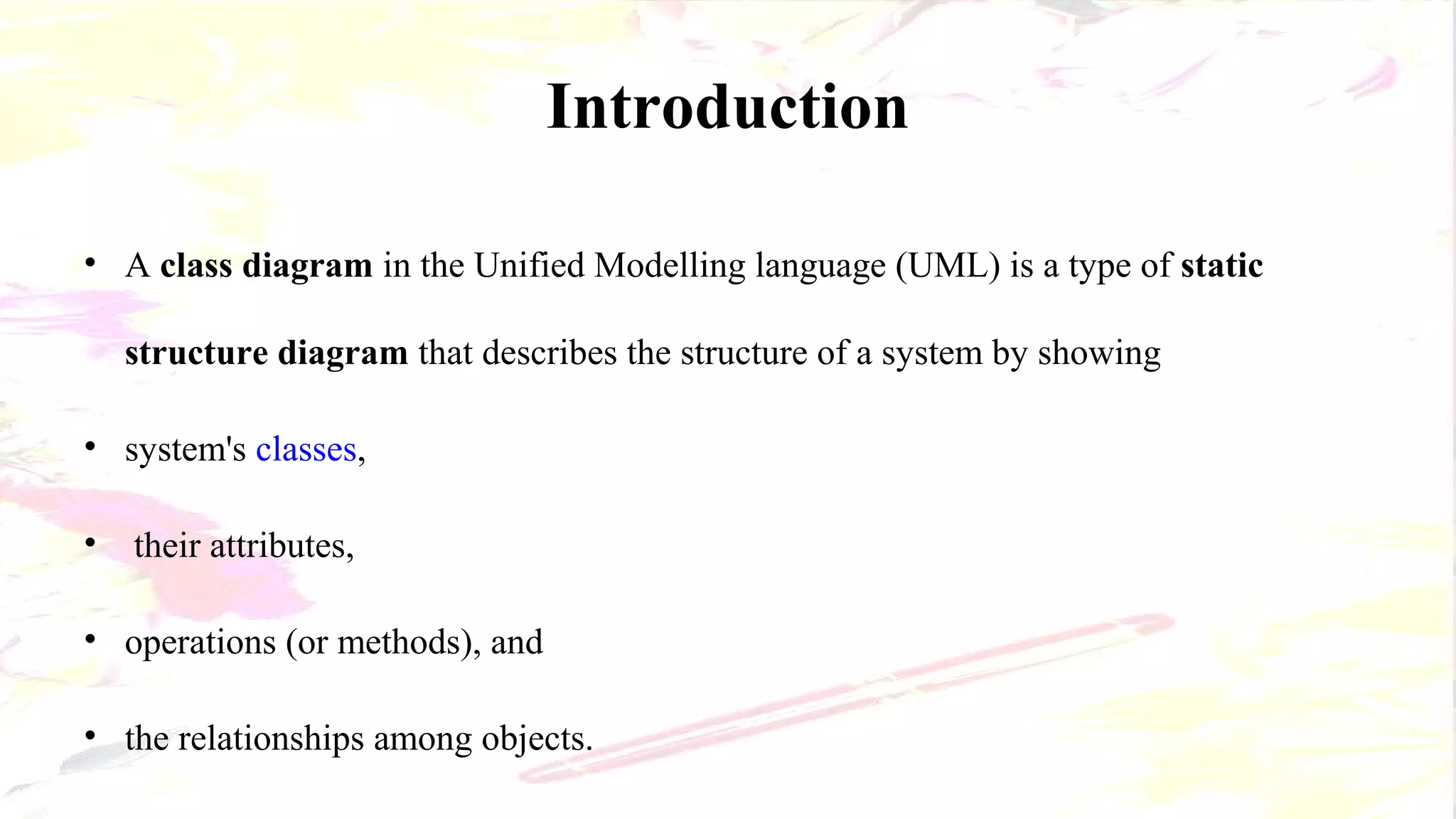 Introduction

• A class diagram in the Unified Modelling language (UML) is a type of static structure diagram that describes the structure of a system by showing

• system's classes,

• their attributes,

• operations (or methods), and

• the relationships among objects.